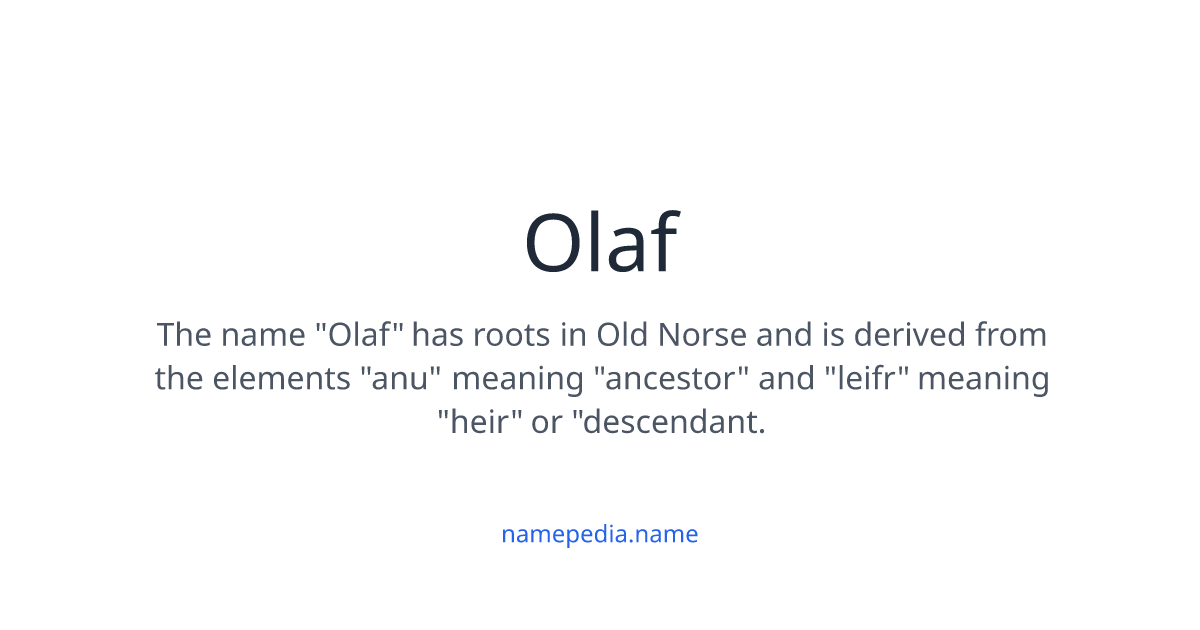 Olaf

The name "Olaf" has roots in Old Norse and is derived from the elements "anu" meaning "ancestor" and "leifr" meaning "heir" or "descendant.

namepedia.name